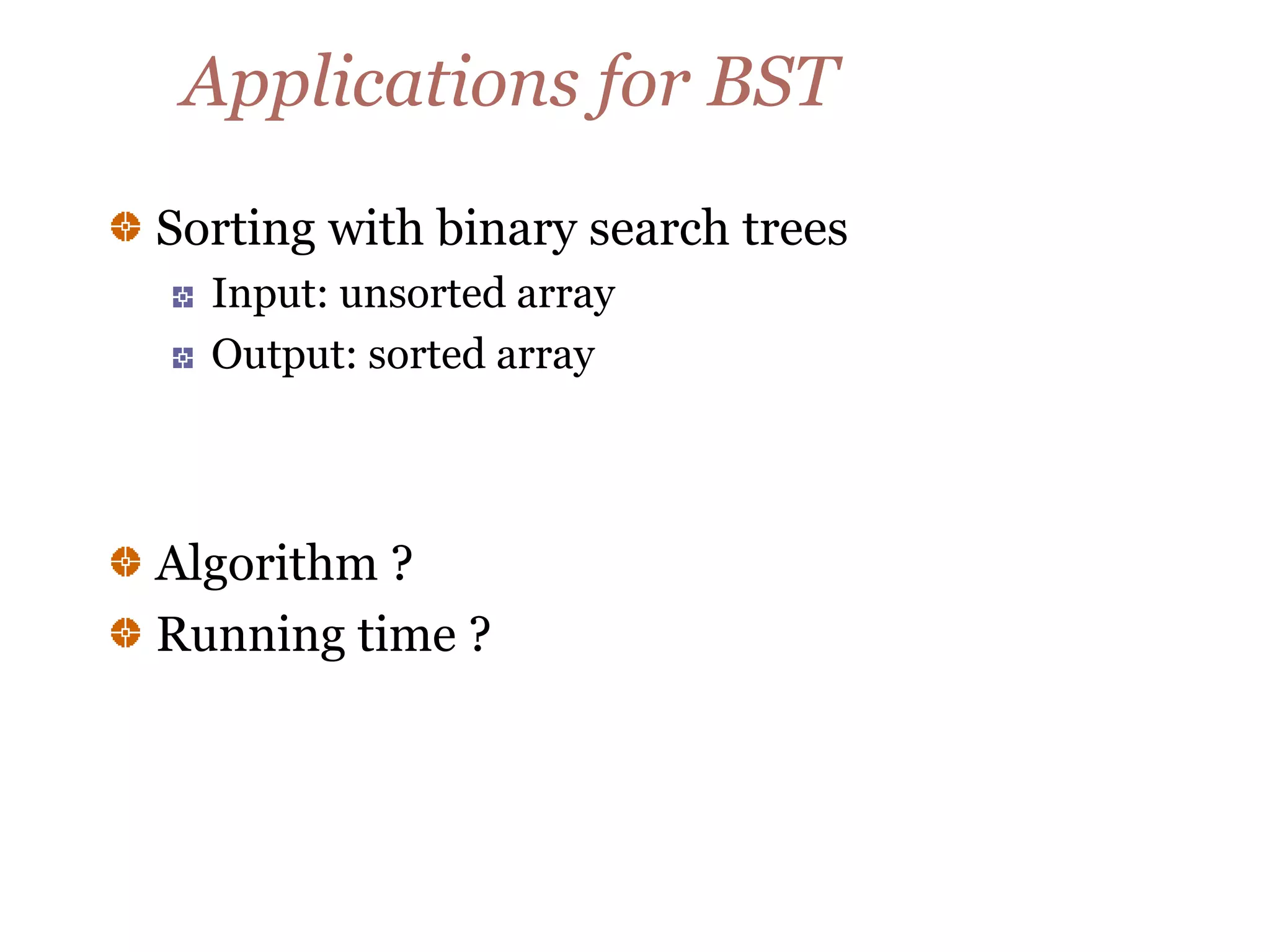 Applications for BST

Sorting with binary search trees

Input: unsorted array

Output: sorted array

Algorithm ?

Running time ?